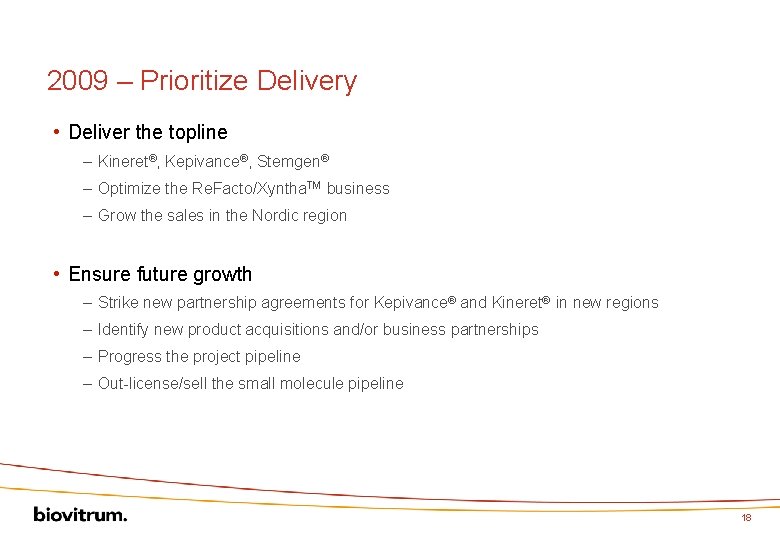 2009 – Prioritize Delivery

• Deliver the topline

– Kineret®, Kepivance®, Stemgen®

– Optimize the ReFacto/Xyntha™ business

– Grow the sales in the Nordic region

• Ensure future growth

– Strike new partnership agreements for Kepivance® and Kineret® in new regions

– Identify new product acquisitions and/or business partnerships

– Progress the project pipeline

– Out-license/sell the small molecule pipeline

biovitrum.

18